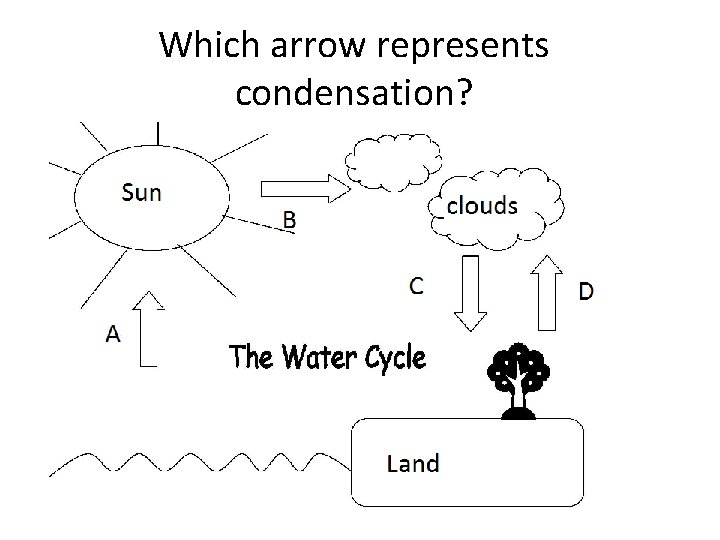 Which arrow represents condensation?

Sun

B

clouds

C

D

A

The Water Cycle

Land